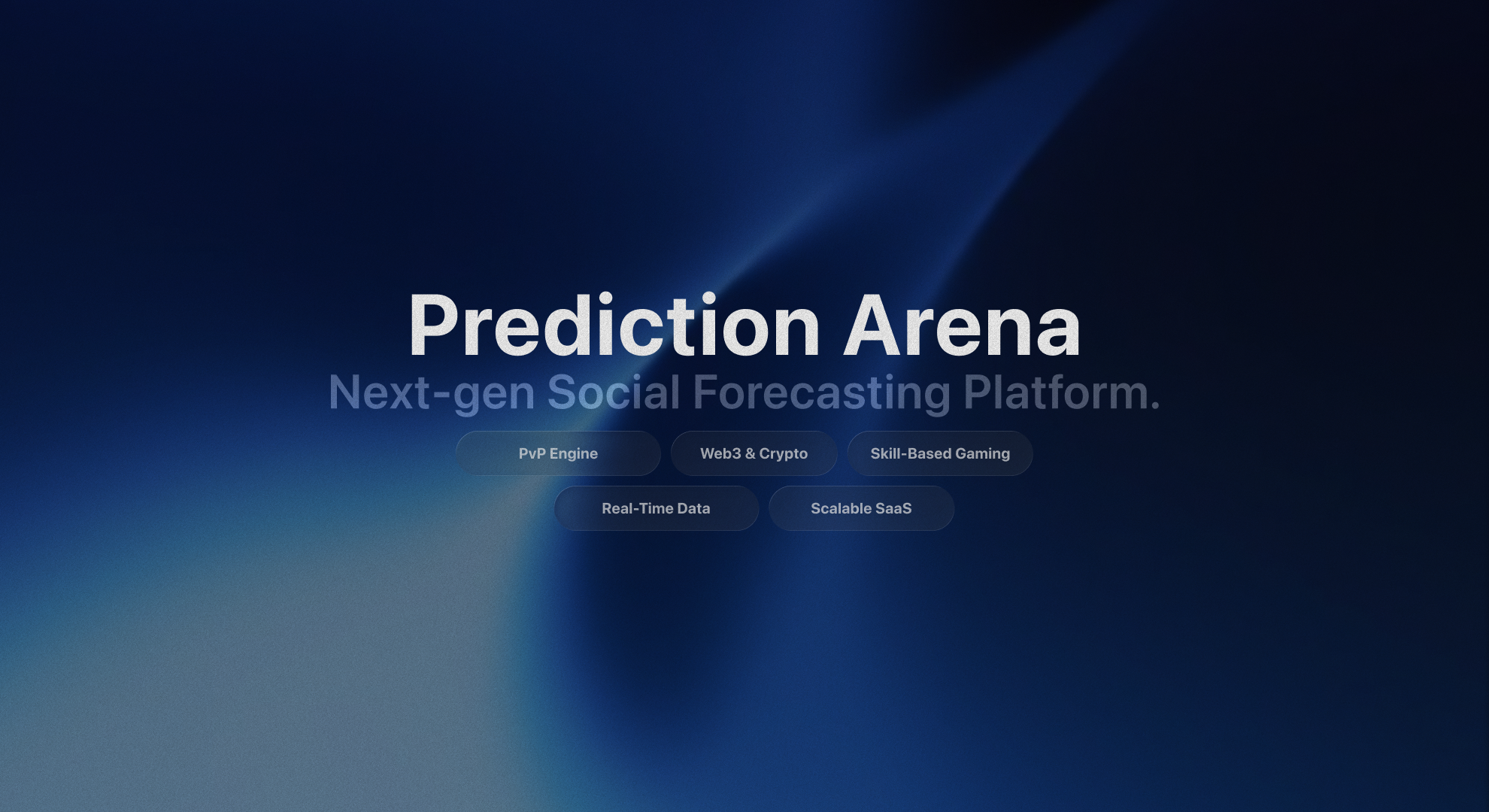 Prediction Arena
Next-gen Social Forecasting Platform.

PvP Engine
Web3 & Crypto
Skill-Based Gaming
Real-Time Data
Scalable SaaS